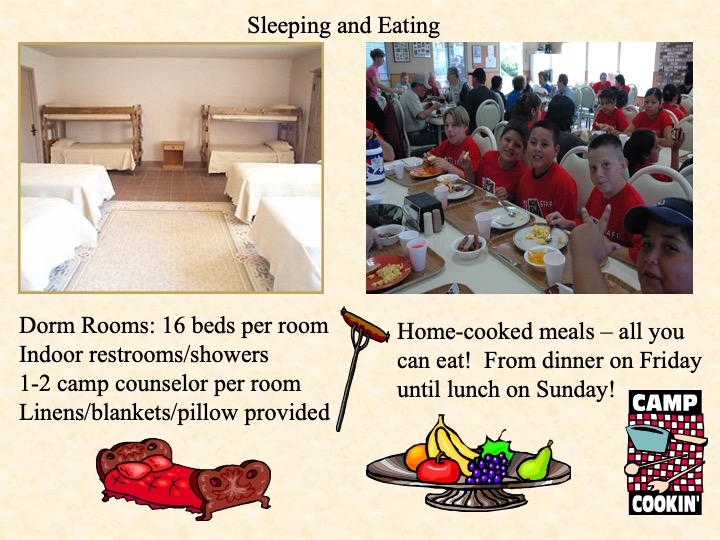 Sleeping and Eating

Dorm Rooms: 16 beds per room
Indoor restrooms/showers
1-2 camp counselor per room
Linens/blankets/pillow provided

Home-cooked meals – all you can eat! From dinner on Friday until lunch on Sunday!

CAMP
COOKIN'